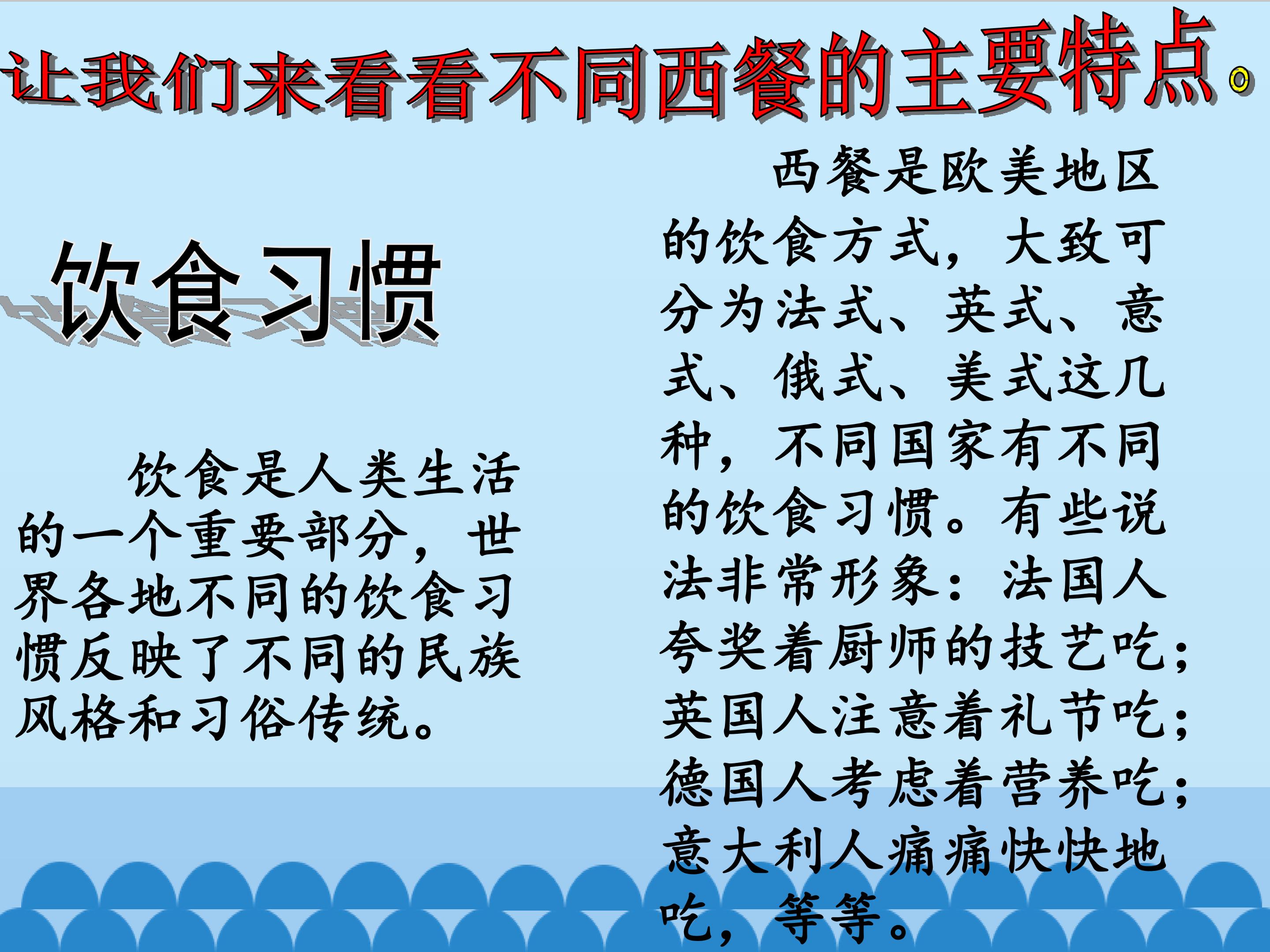 让我们来看看不同西餐的主要特点。

饮食习惯

饮食是人类生活的一个重要部分，世界各地不同的饮食习惯反映了不同的民族风格和习俗传统。

西餐是欧美地区的饮食方式，大致可分为法式、英式、意式、俄式、美式这几种，不同国家有不同的饮食习惯。有些说法非常形象：法国人夸奖着厨师的技艺吃；英国人注意着礼节吃；德国人考虑着营养吃；意大利人痛痛快快地吃，等等。